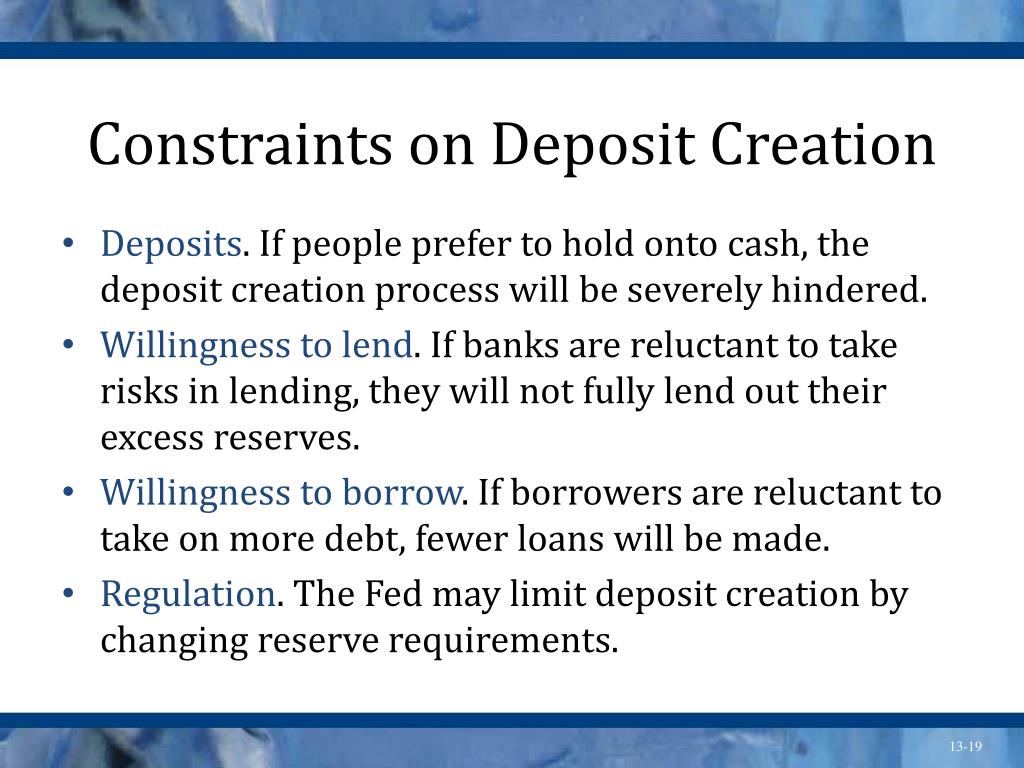 Constraints on Deposit Creation

• Deposits. If people prefer to hold onto cash, the deposit creation process will be severely hindered.
• Willingness to lend. If banks are reluctant to take risks in lending, they will not fully lend out their excess reserves.
• Willingness to borrow. If borrowers are reluctant to take on more debt, fewer loans will be made.
• Regulation. The Fed may limit deposit creation by changing reserve requirements.

13-19